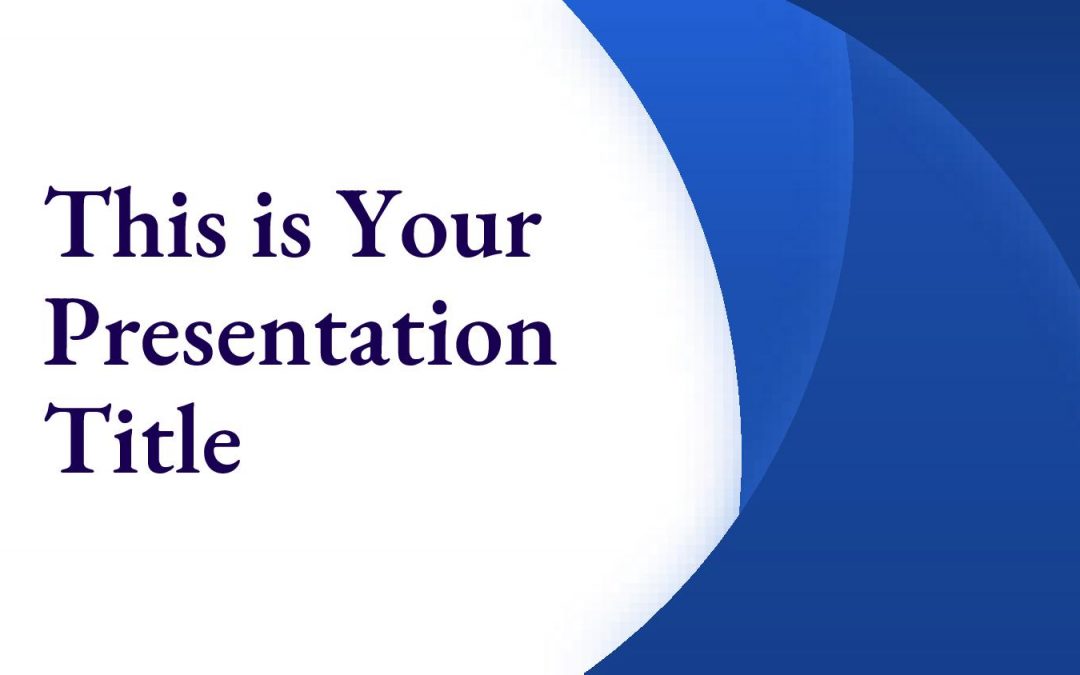 This is Your Presentation Title